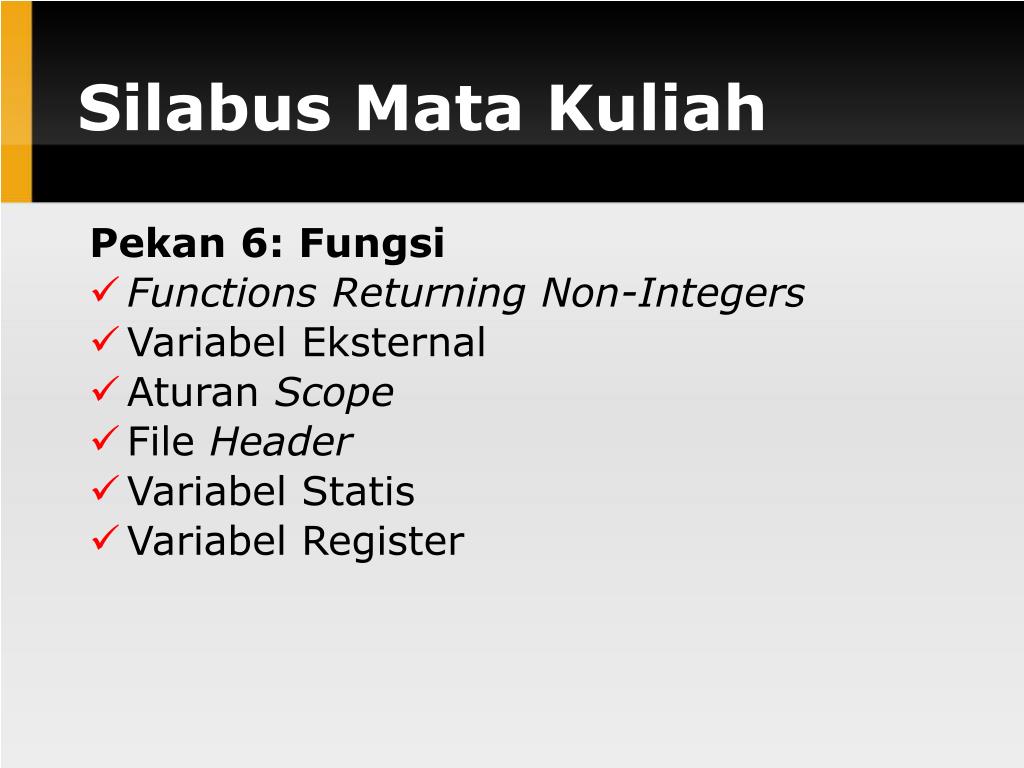 Silabus Mata Kuliah

Pekan 6: Fungsi
✓ Functions Returning Non-Integers
✓ Variabel Eksternal
✓ Aturan Scope
✓ File Header
✓ Variabel Statis
✓ Variabel Register